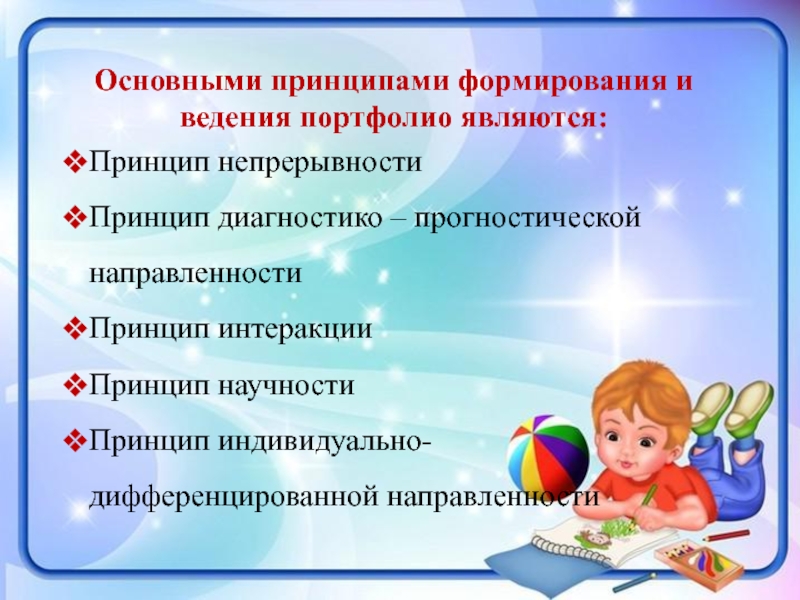 Основными принципами формирования и ведения портфолио являются:

❖Принцип непрерывности

❖Принцип диагностико – прогностической направленности

❖Принцип интеракции

❖Принцип научности

❖Принцип индивидуально-дифференцированной направленности